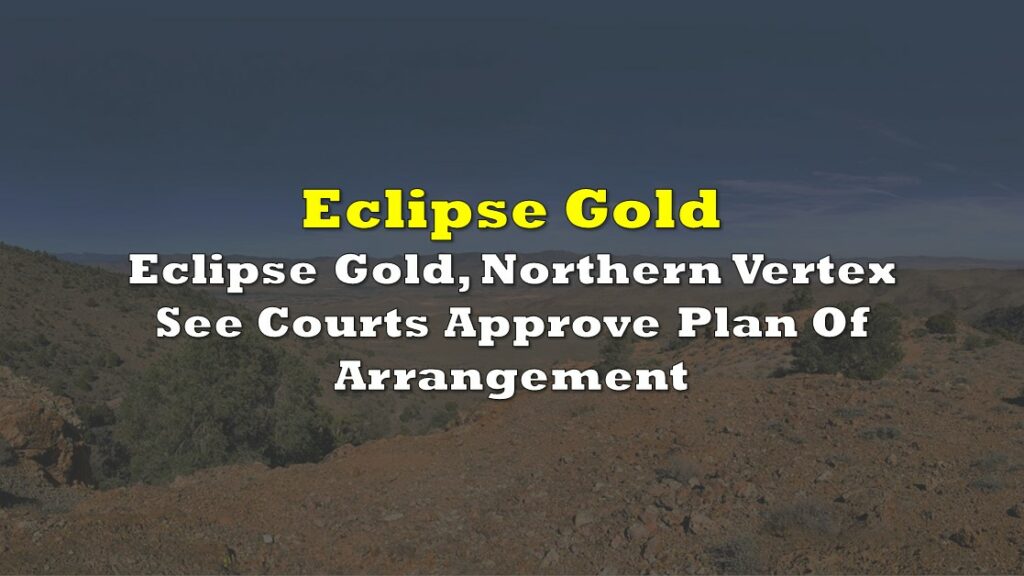 Eclipse Gold

Eclipse Gold, Northern Vertex See Courts Approve Plan Of Arrangement